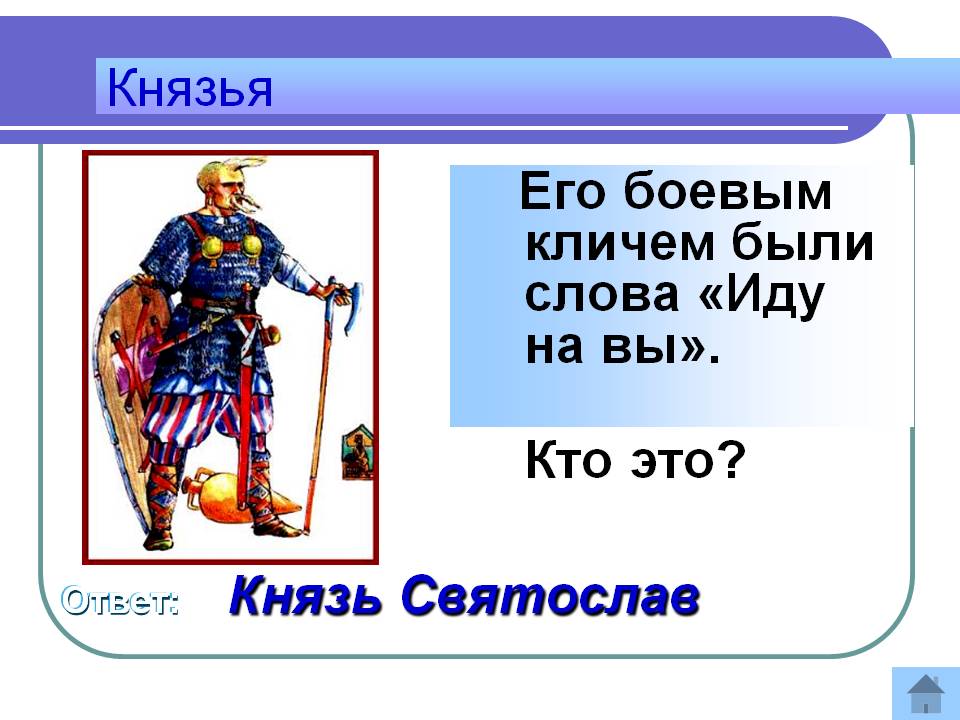 Князья

Его боевым кличем были слова «Иду на вы».

Кто это?

Ответ: Князь Святослав